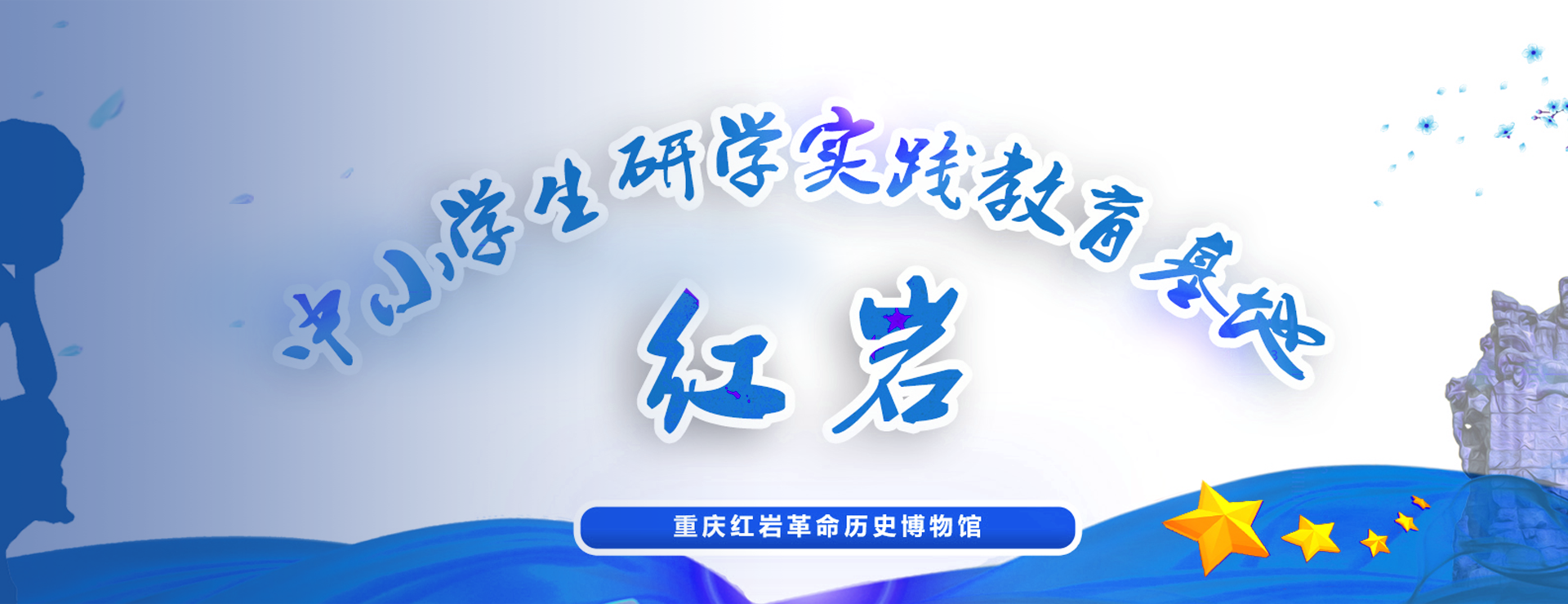 中小学生研学实践教育基地

红岩

重庆红岩革命历史博物馆